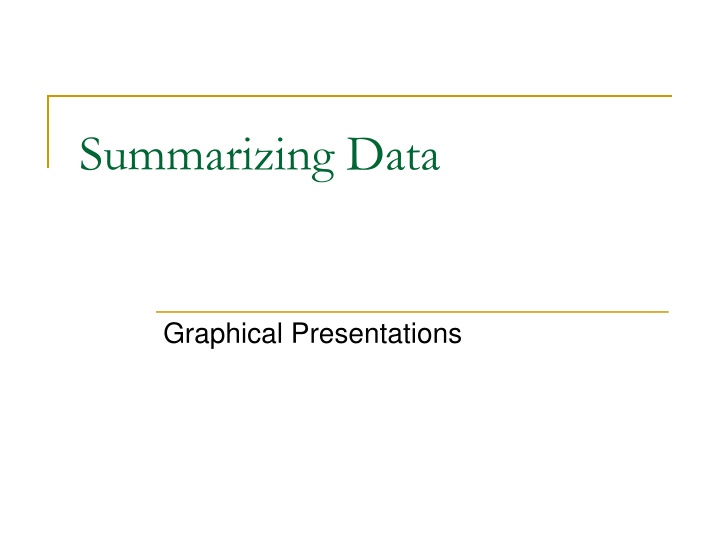 Summarizing Data

Graphical Presentations